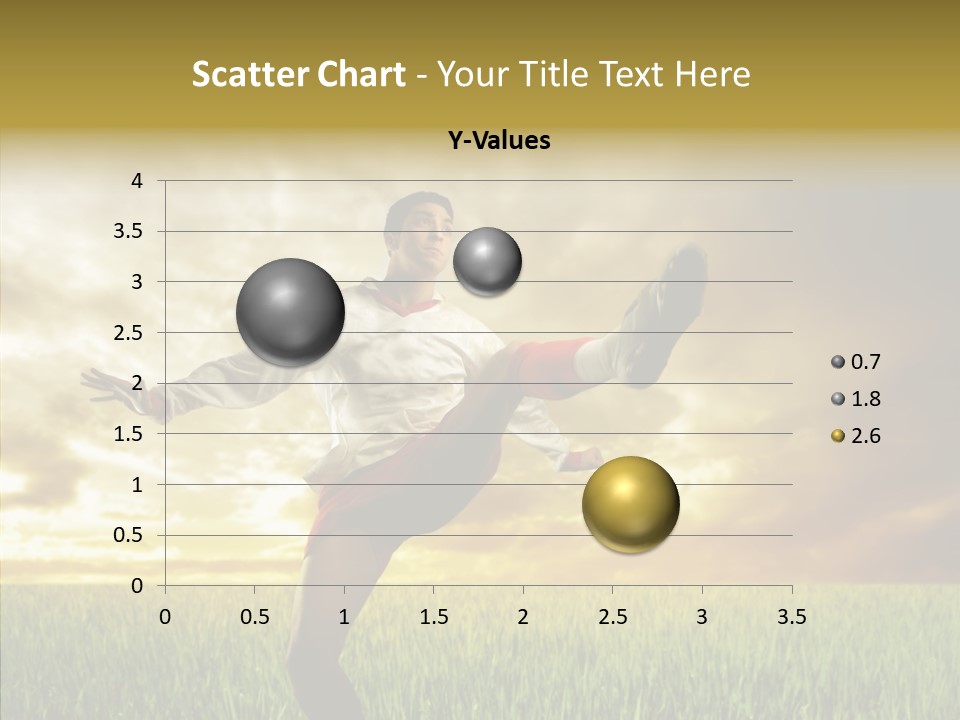 Scatter Chart - Your Title Text Here

Y-Values

4
3.5
3
2.5
2
1.5
1
0.5
0

0 0.5 1 1.5 2 2.5 3 3.5

0.7
1.8
2.6